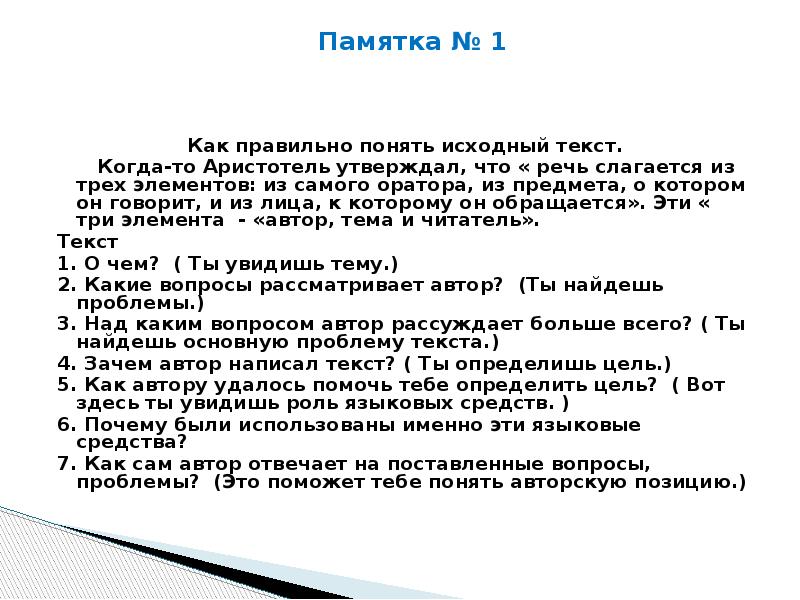 Памятка № 1

Как правильно понять исходный текст.

Когда-то Аристотель утверждал, что « речь слагается из трех элементов: из самого оратора, из предмета, о котором он говорит, и из лица, к которому он обращается». Эти « три элемента - «автор, тема и читатель».

Текст

1. О чем? ( Ты увидишь тему.)

2. Какие вопросы рассматривает автор? (Ты найдешь проблемы.)

3. Над каким вопросом автор рассуждает больше всего? ( Ты найдешь основную проблему текста.)

4. Зачем автор написал текст? ( Ты определишь цель.)

5. Как автору удалось помочь тебе определить цель? ( Вот здесь ты увидишь роль языковых средств. )

6. Почему были использованы именно эти языковые средства?

7. Как сам автор отвечает на поставленные вопросы, проблемы? (Это поможет тебе понять авторскую позицию.)